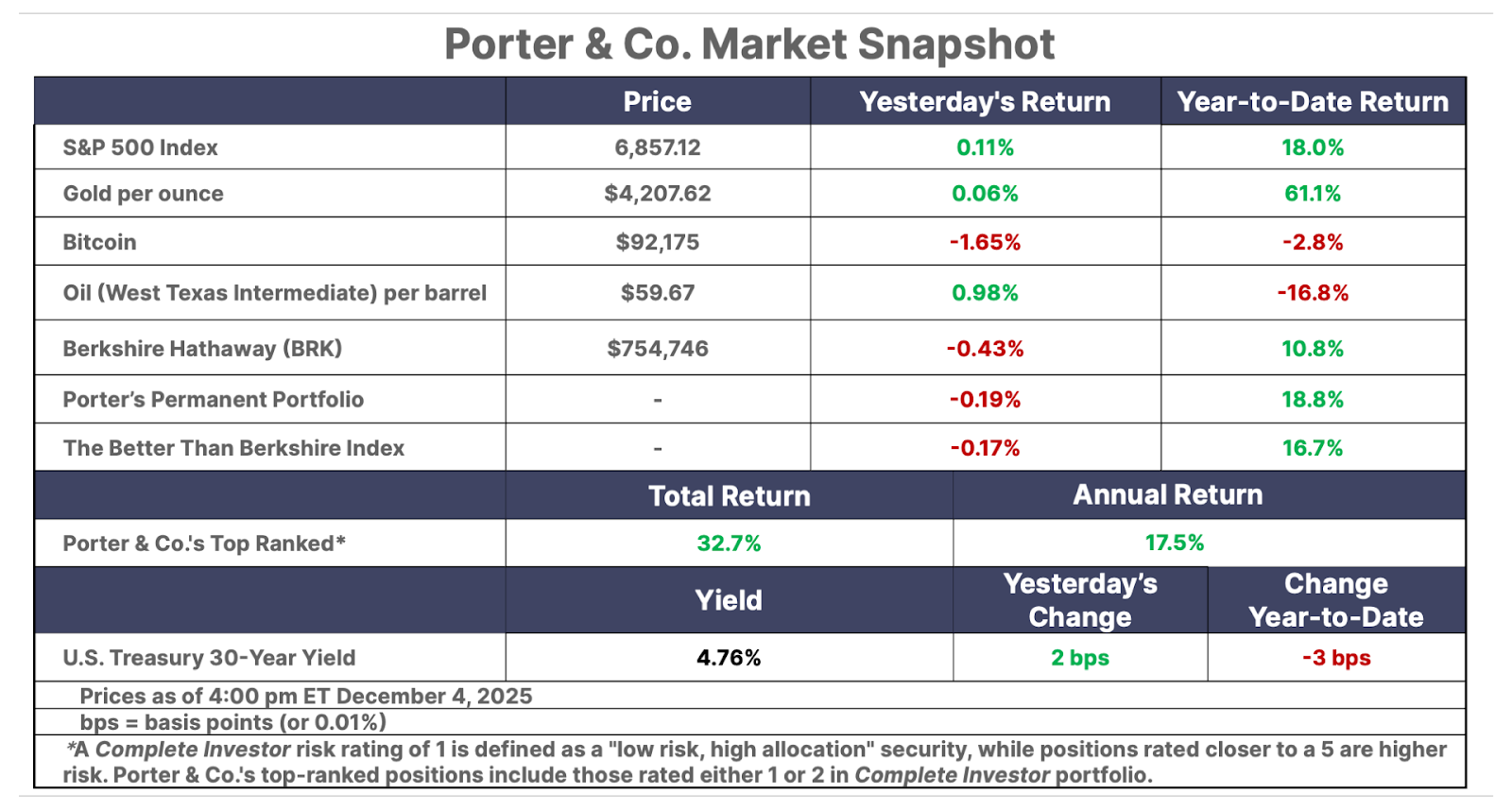 Porter & Co. Market Snapshot

| | Price | Yesterday's Return | Year-to-Date Return |
|---|---|---|---|
| S&P 500 Index | 6,857.12 | 0.11% | 18.0% |
| Gold per ounce | $4,207.62 | 0.06% | 61.1% |
| Bitcoin | $92,175 | -1.65% | -2.8% |
| Oil (West Texas Intermediate) per barrel | $59.67 | 0.98% | -16.8% |
| Berkshire Hathaway (BRK) | $754,746 | -0.43% | 10.8% |
| Porter's Permanent Portfolio | - | -0.19% | 18.8% |
| The Better Than Berkshire Index | - | -0.17% | 16.7% |

| | Total Return | Annual Return |
|---|---|---|
| Porter & Co.'s Top Ranked* | 32.7% | 17.5% |

| | Yield | Yesterday's Change | Change Year-to-Date |
|---|---|---|---|
| U.S. Treasury 30-Year Yield | 4.76% | 2 bps | -3 bps |

Prices as of 4:00 pm ET December 4, 2025

bps = basis points (or 0.01%)

*A Complete Investor risk rating of 1 is defined as a "low risk, high allocation" security, while positions rated closer to a 5 are higher risk. Porter & Co.'s top-ranked positions include those rated either 1 or 2 in Complete Investor portfolio.